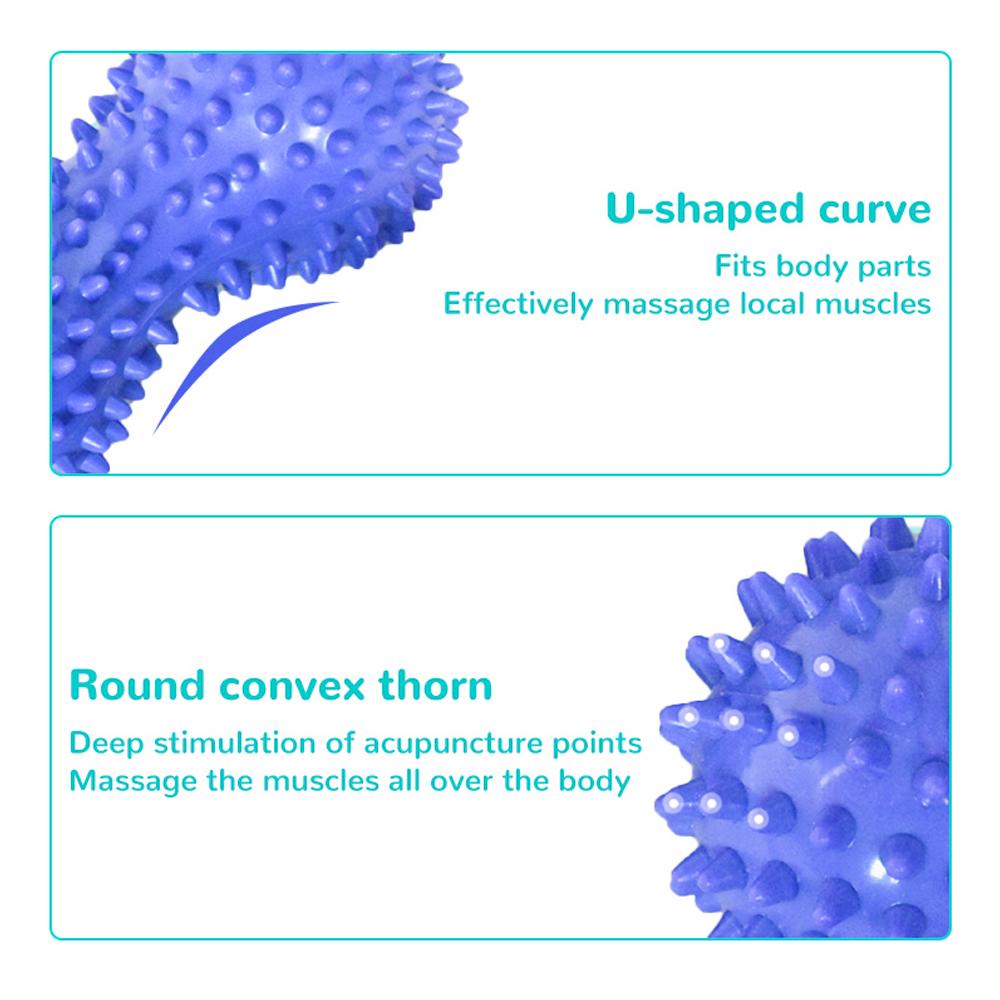 U-shaped curve

Fits body parts
Effectively massage local muscles

Round convex thorn

Deep stimulation of acupuncture points
Massage the muscles all over the body